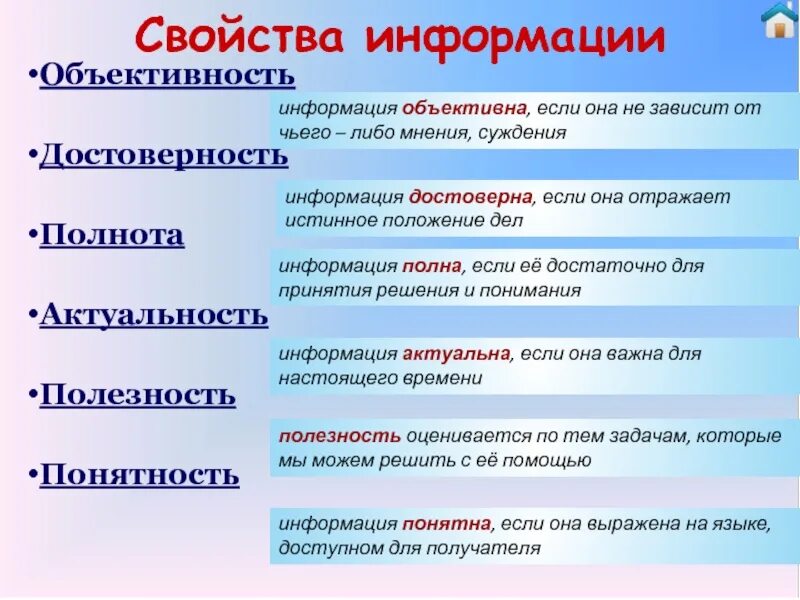 Свойства информации

•Объективность

информация объективна, если она не зависит от чьего – либо мнения, суждения

•Достоверность

информация достоверна, если она отражает истинное положение дел

•Полнота

информация полна, если её достаточно для принятия решения и понимания

•Актуальность

информация актуальна, если она важна для настоящего времени

•Полезность

полезность оценивается по тем задачам, которые мы можем решить с её помощью

•Понятность

информация понятна, если она выражена на языке, доступном для получателя